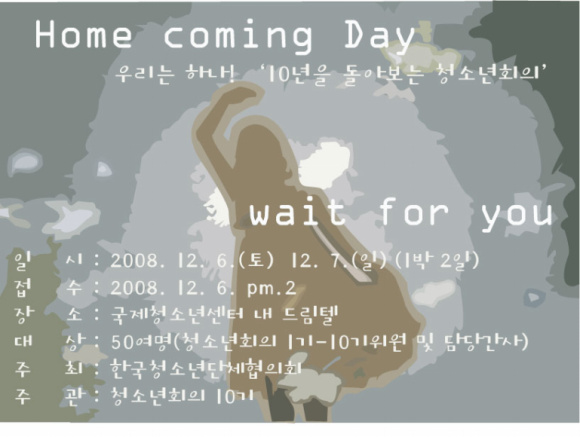 Home coming Day

우리는 하나! '10년을 돌아보는 청소년회의'

wait for you

일 시 : 2008. 12. 6.(토) 12. 7.(일) (1박 2일)
접 수 : 2008. 12. 6. pm.2
장 소 : 국제청소년센터 내 드림텔
대 상 : 50여명(청소년회의 1기-10기위원 및 담당간사)
주 최 : 한국청소년단체협의회
주 관 : 청소년회의 10기